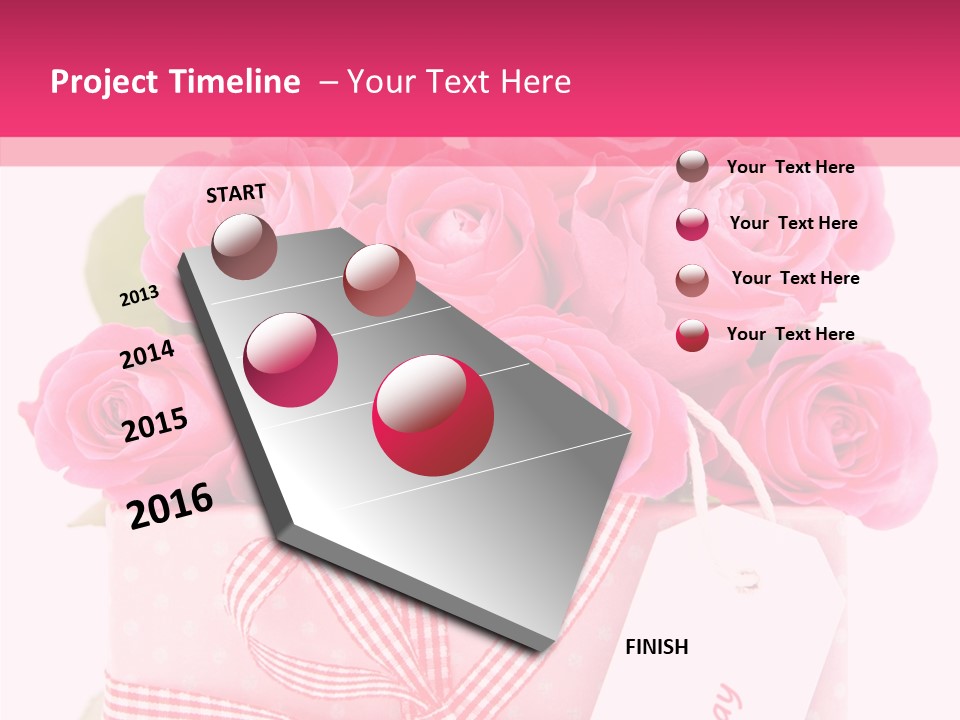 Project Timeline – Your Text Here

START

2013

2014

2015

2016

Your Text Here

Your Text Here

Your Text Here

Your Text Here

FINISH